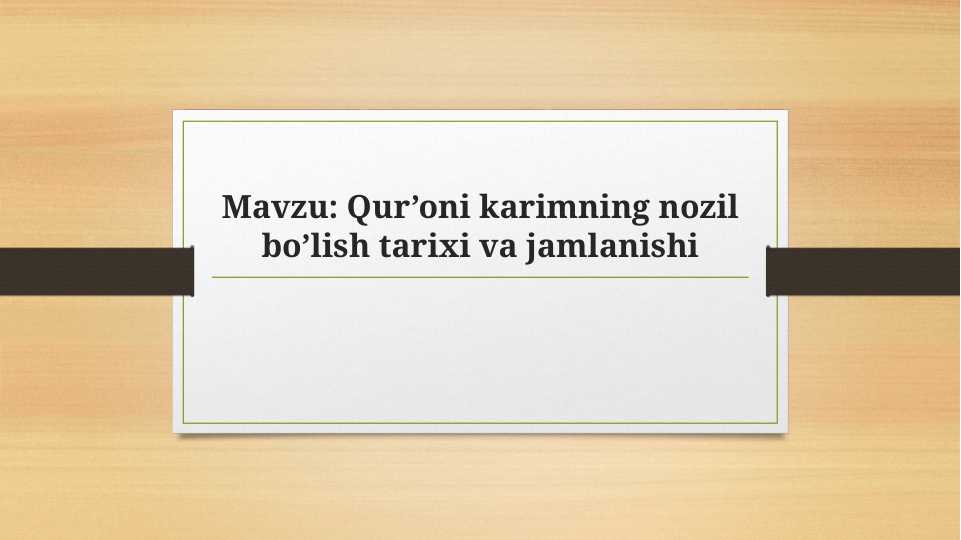 Mavzu: Qur’oni karimning nozil bo’lish tarixi va jamlanishi